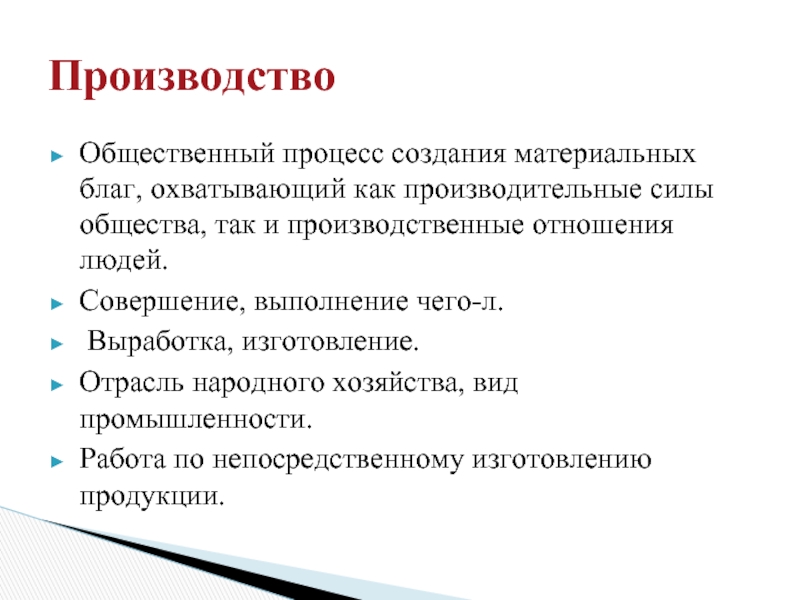 Производство

Общественный процесс создания материальных благ, охватывающий как производительные силы общества, так и производственные отношения людей.

Совершение, выполнение чего-л.

Выработка, изготовление.

Отрасль народного хозяйства, вид промышленности.

Работа по непосредственному изготовлению продукции.